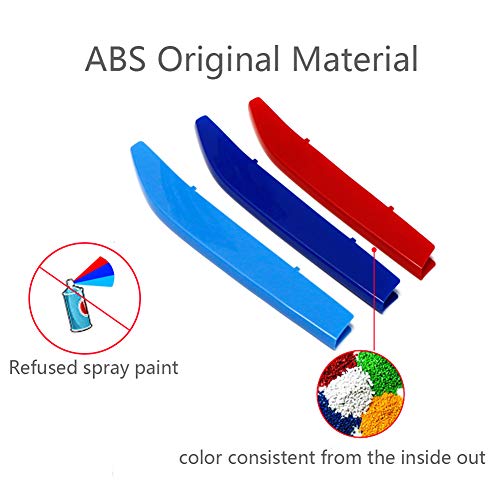 ABS Original Material

Refused spray paint

color consistent from the inside out